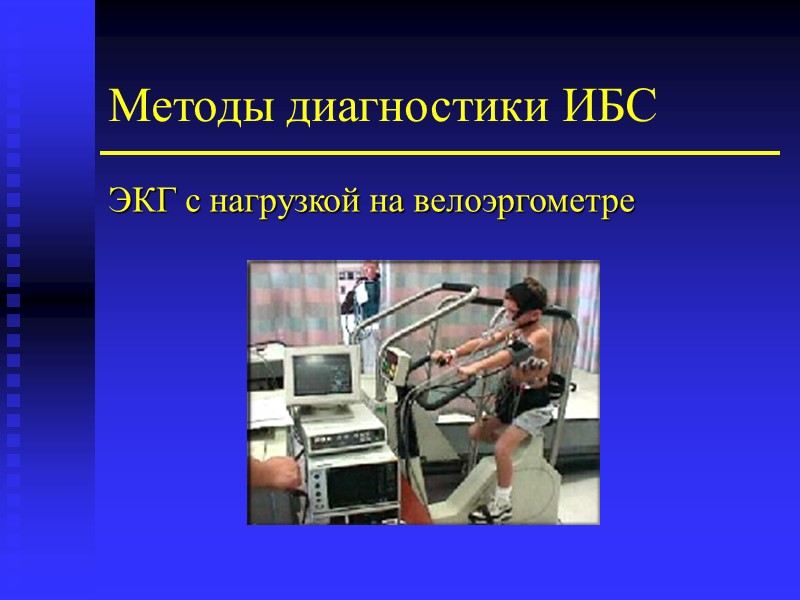 Методы диагностики ИБС

ЭКГ с нагрузкой на велоэргометре